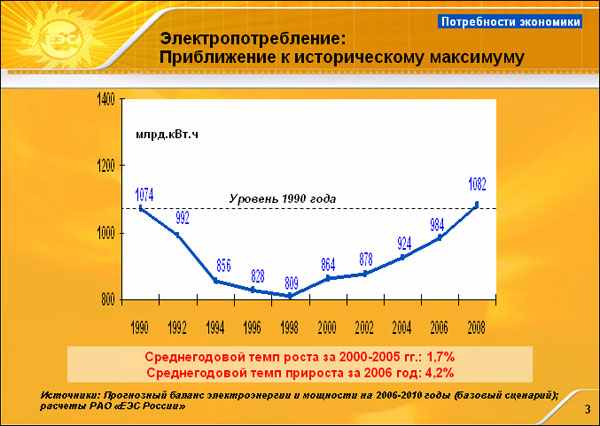 ЕЭС

Потребности экономики

Электропотребление:
Приближение к историческому максимуму

1400
1200
1000
800

млрд.кВт.ч

Уровень 1990 года

1074
992
856
828
809
864
878
924
984
1082

1990
1992
1994
1996
1998
2000
2002
2004
2006
2008

Среднегодовой темп роста за 2000-2005 гг.: 1,7%
Среднегодовой темп прироста за 2006 год: 4,2%

Источники: Прогнозный баланс электроэнергии и мощности на 2006-2010 годы (базовый сценарий); расчеты РАО «ЕЭС России»

3